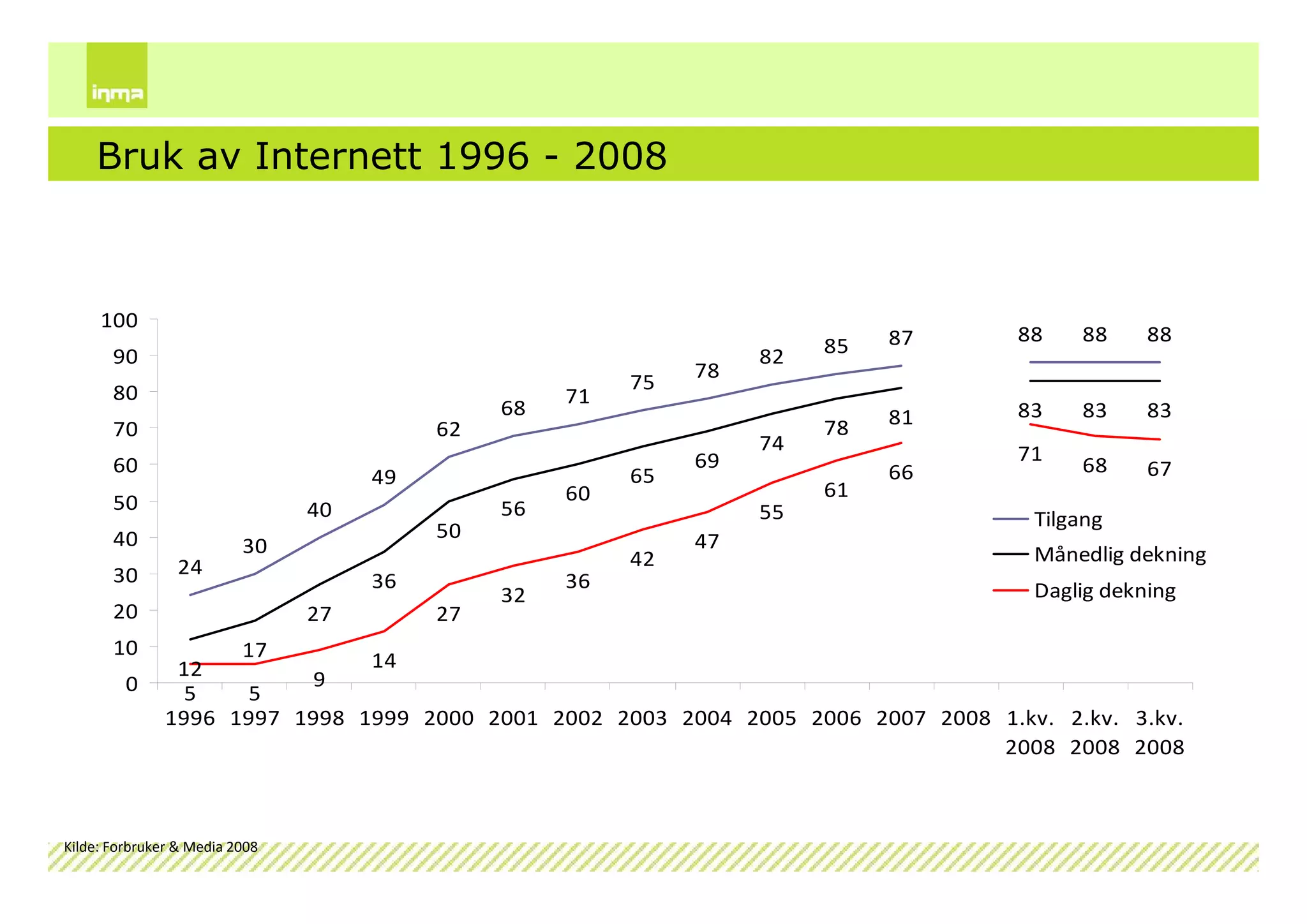 inma

Bruk av Internett 1996 - 2008

100
90
80
70
60
50
40
30
20
10
0

24 30 40 49 62 68 71 75 78 82 85 87 88 88 88

12 17 27 36 50 56 60 65 69 74 78 81 83 83 83

5 5 9 14 27 32 36 42 47 55 61 66 71 68 67

1996 1997 1998 1999 2000 2001 2002 2003 2004 2005 2006 2007 2008 1.kv. 2008 2.kv. 2008 3.kv. 2008

Tilgang
Månedlig dekning
Daglig dekning

Kilde: Forbruker & Media 2008